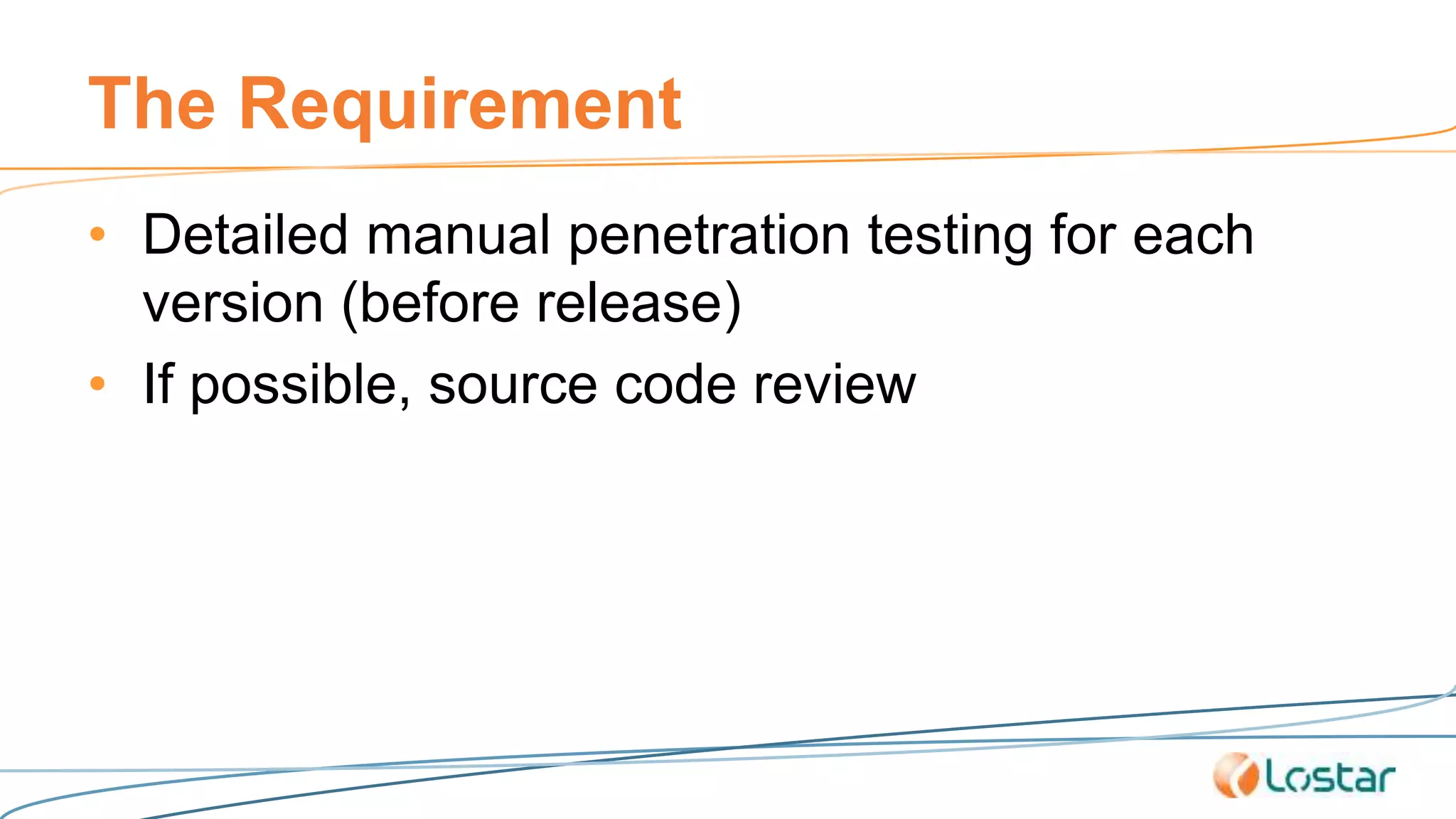 The Requirement

• Detailed manual penetration testing for each version (before release)
• If possible, source code review

Lostar